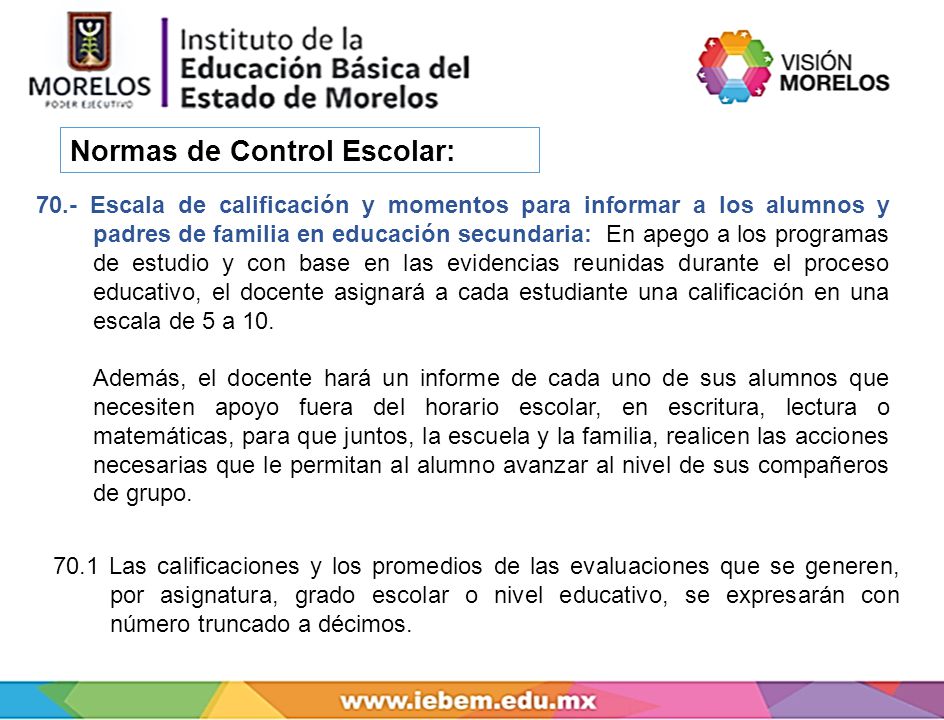 MORELOS
PODER EJECUTIVO

Instituto de la
Educación Básica del
Estado de Morelos

VISIÓN
MORELOS

Normas de Control Escolar:

70.- Escala de calificación y momentos para informar a los alumnos y padres de familia en educación secundaria: En apego a los programas de estudio y con base en las evidencias reunidas durante el proceso educativo, el docente asignará a cada estudiante una calificación en una escala de 5 a 10.

Además, el docente hará un informe de cada uno de sus alumnos que necesiten apoyo fuera del horario escolar, en escritura, lectura o matemáticas, para que juntos, la escuela y la familia, realicen las acciones necesarias que le permitan al alumno avanzar al nivel de sus compañeros de grupo.

70.1 Las calificaciones y los promedios de las evaluaciones que se generen, por asignatura, grado escolar o nivel educativo, se expresarán con número truncado a décimos.

www.iebem.edu.mx